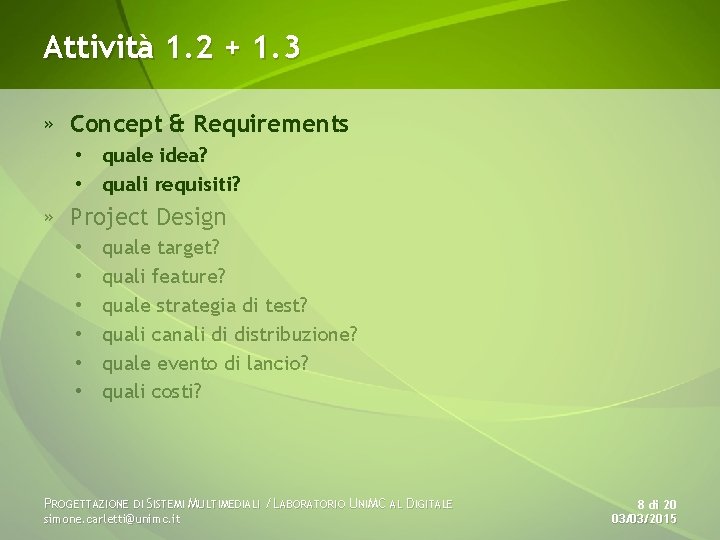 Attività 1.2 + 1.3

» Concept & Requirements
• quale idea?
• quali requisiti?

» Project Design
• quale target?
• quali feature?
• quale strategia di test?
• quali canali di distribuzione?
• quale evento di lancio?
• quali costi?

PROGETTAZIONE DI SISTEMI MULTIMEDIALI / LABORATORIO UNIMC AL DIGITALE
simone.carletti@unimc.it

8 di 20
03/03/2015